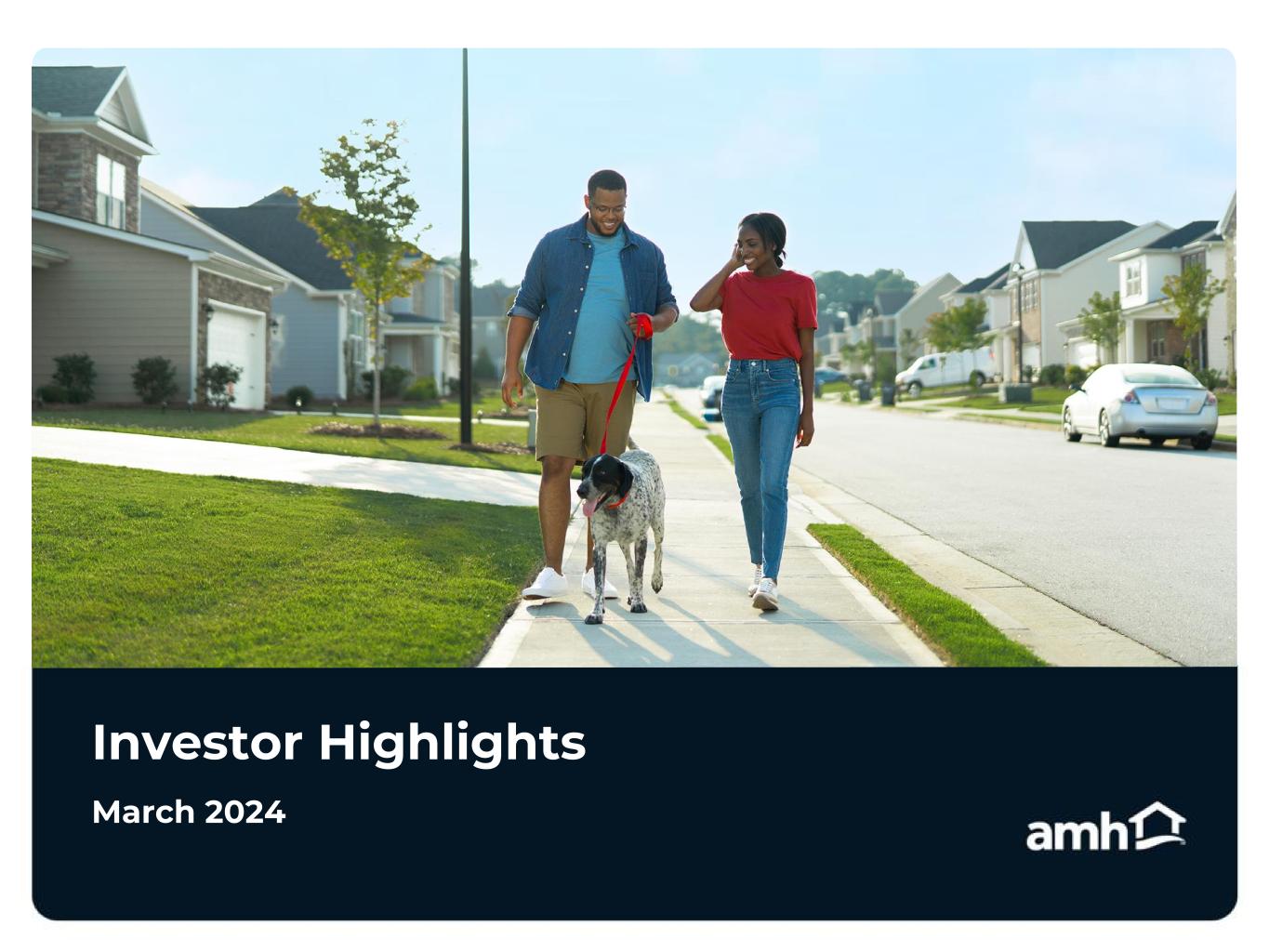 Investor Highlights

March 2024

amh